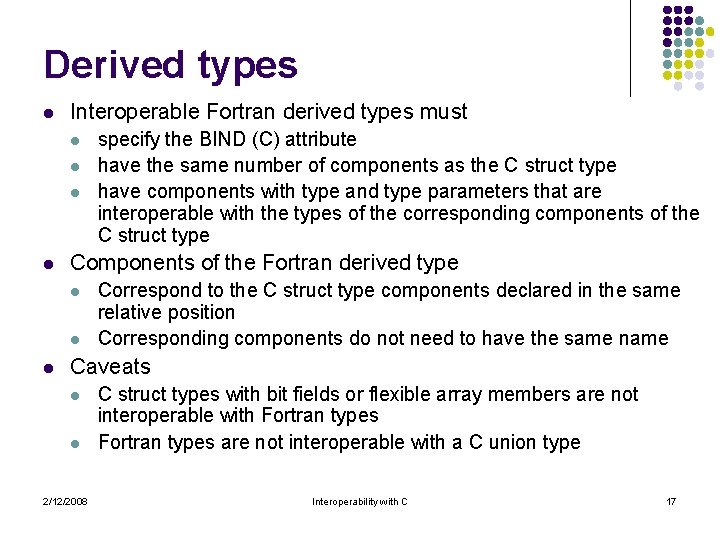 Derived types

- Interoperable Fortran derived types must
  - specify the BIND (C) attribute
  - have the same number of components as the C struct type
  - have components with type and type parameters that are interoperable with the types of the corresponding components of the C struct type
- Components of the Fortran derived type
  - Correspond to the C struct type components declared in the same relative position
  - Corresponding components do not need to have the same name
- Caveats
  - C struct types with bit fields or flexible array members are not interoperable with Fortran types
  - Fortran types are not interoperable with a C union type

2/12/2008 Interoperability with C 17